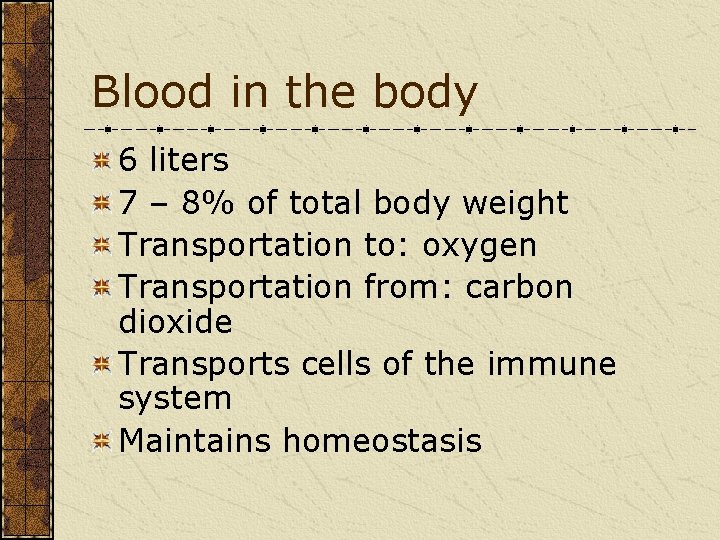 Blood in the body

6 liters
7 – 8% of total body weight
Transportation to: oxygen
Transportation from: carbon dioxide
Transports cells of the immune system
Maintains homeostasis